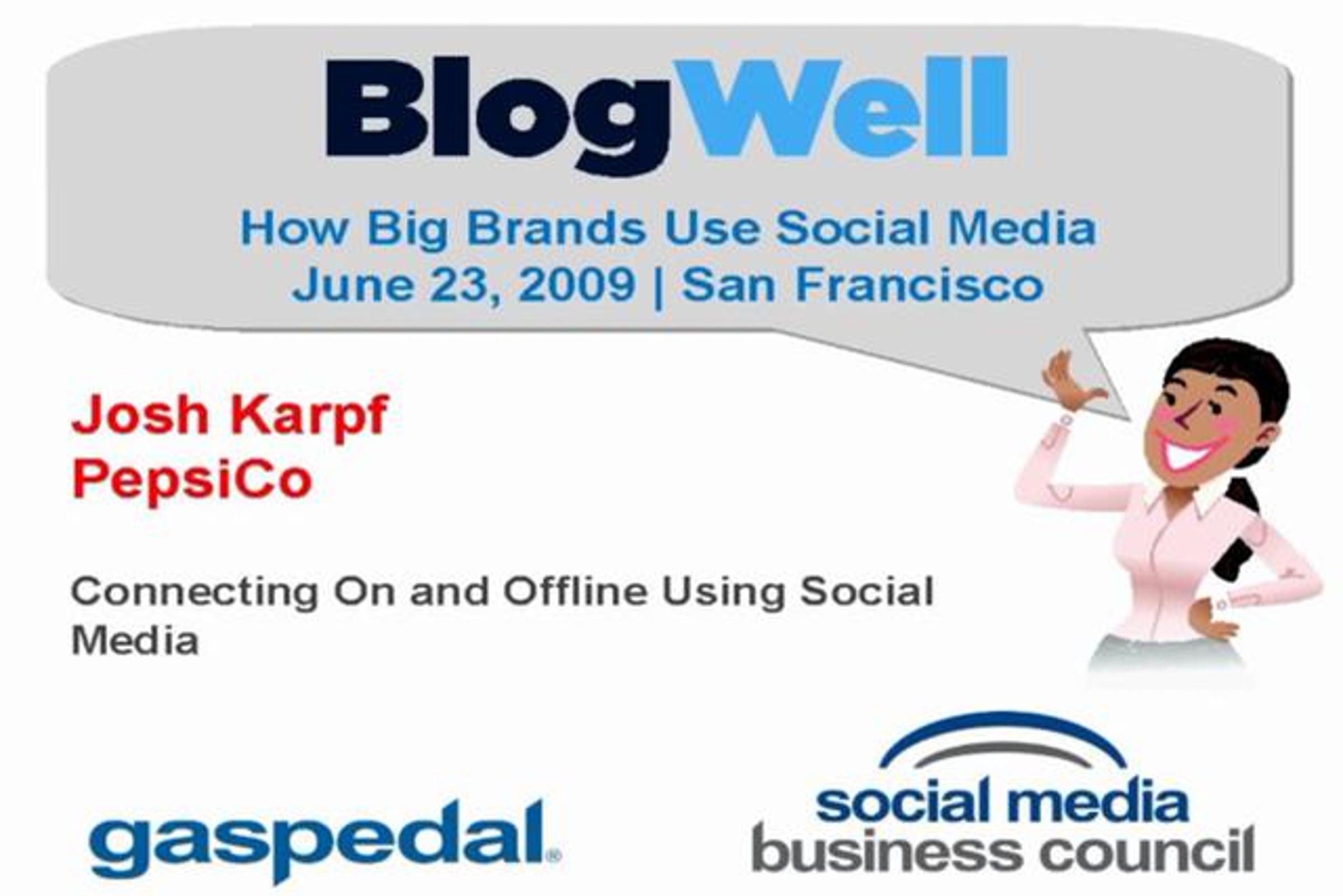 BlogWell

How Big Brands Use Social Media
June 23, 2009 | San Francisco

Josh Karpf
PepsiCo

Connecting On and Offline Using Social Media

gaspedal®

social media
business council